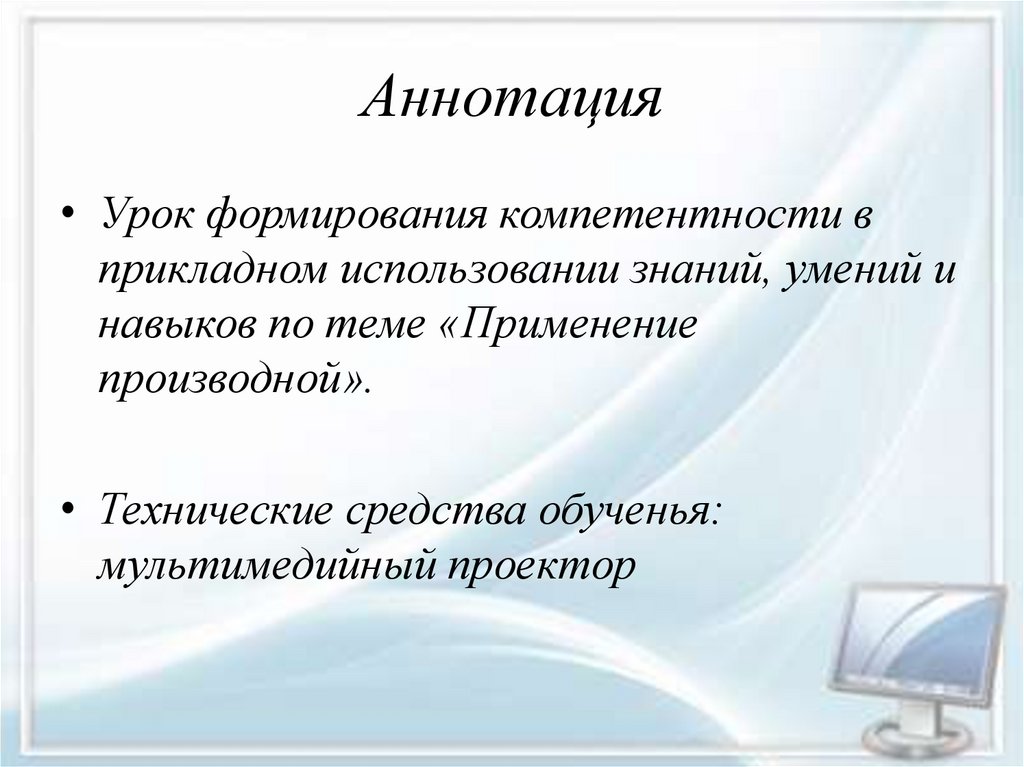 Аннотация

• Урок формирования компетентности в прикладном использовании знаний, умений и навыков по теме «Применение производной».

• Технические средства обученья: мультимедийный проектор